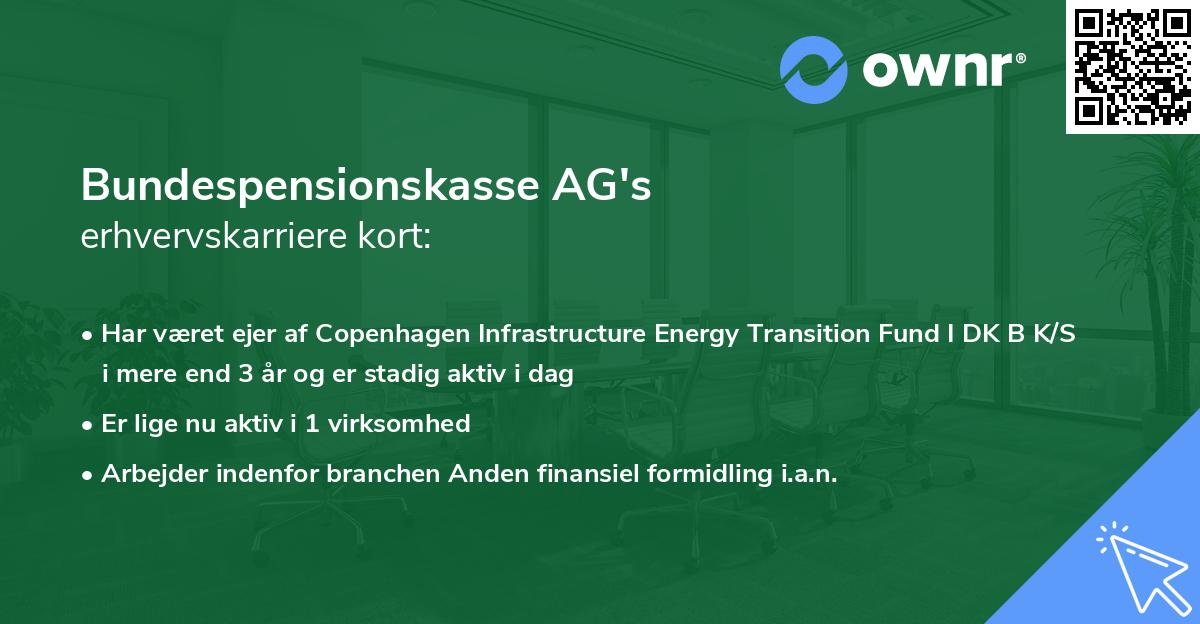 ownr®

Bundespensionskasse AG's
erhvervskarriere kort:

• Har været ejer af Copenhagen Infrastructure Energy Transition Fund I DK B K/S i mere end 3 år og er stadig aktiv i dag
• Er lige nu aktiv i 1 virksomhed
• Arbejder indenfor branchen Anden finansiel formidling i.a.n.